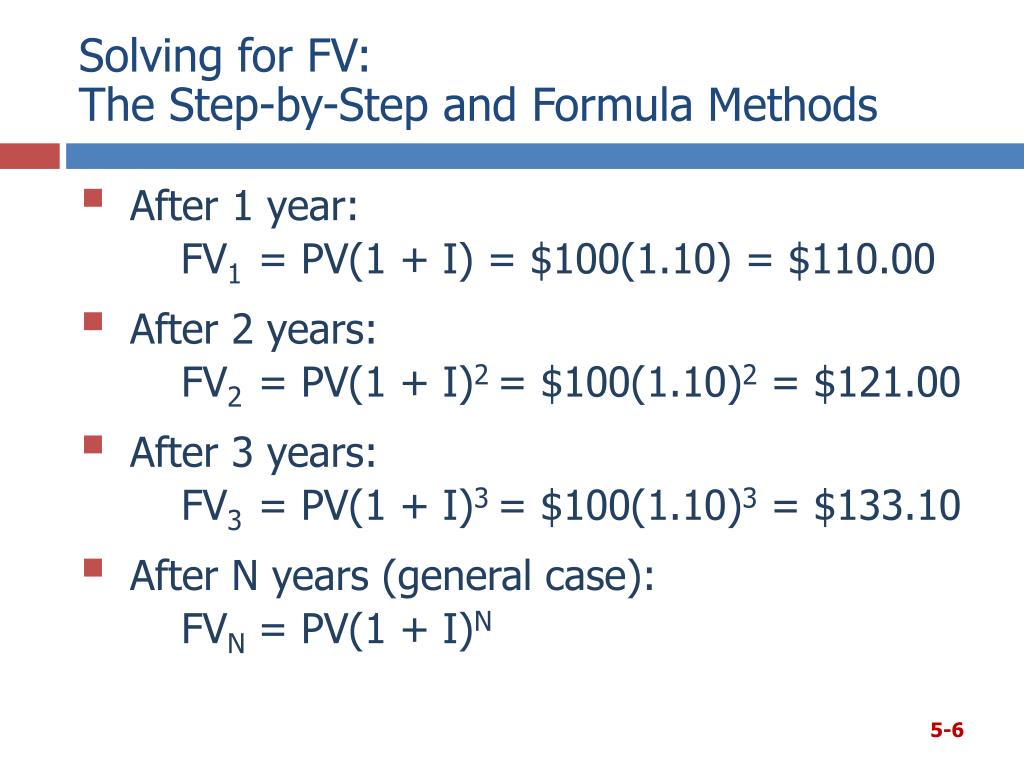 Solving for FV:
The Step-by-Step and Formula Methods

After 1 year:
$FV_1 = PV(1 + I) = \$100(1.10) = \$110.00$

After 2 years:
$FV_2 = PV(1 + I)^2 = \$100(1.10)^2 = \$121.00$

After 3 years:
$FV_3 = PV(1 + I)^3 = \$100(1.10)^3 = \$133.10$

After N years (general case):
$FV_N = PV(1 + I)^N$

5-6